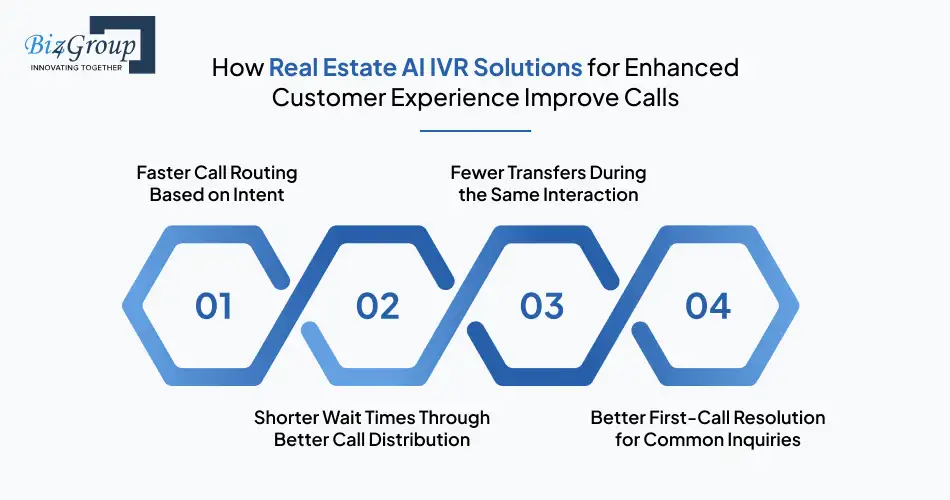 Biz4Group
INNOVATING TOGETHER

How Real Estate AI IVR Solutions for Enhanced Customer Experience Improve Calls

Faster Call Routing Based on Intent

Fewer Transfers During the Same Interaction

01

02

03

04

Shorter Wait Times Through Better Call Distribution

Better First-Call Resolution for Common Inquiries